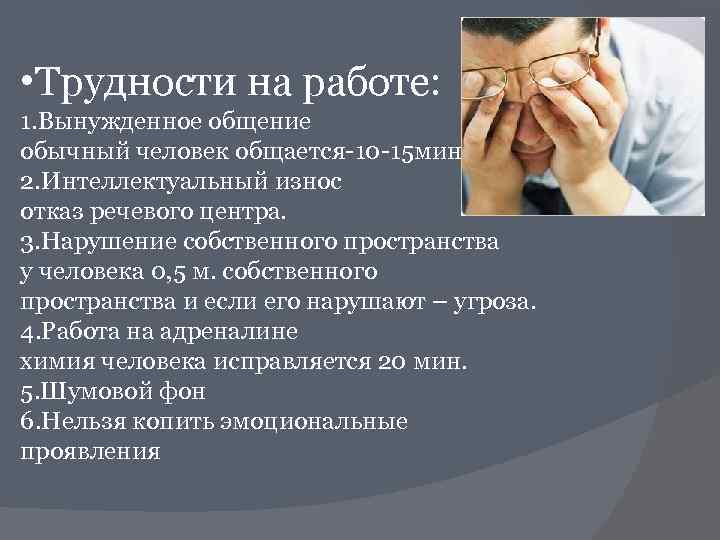 •Трудности на работе:
1.Вынужденное общение
обычный человек общается-10-15мин
2.Интеллектуальный износ
отказ речевого центра.
3.Нарушение собственного пространства
у человека 0,5 м. собственного
пространства и если его нарушают – угроза.
4.Работа на адреналине
химия человека исправляется 20 мин.
5.Шумовой фон
6.Нельзя копить эмоциональные
проявления